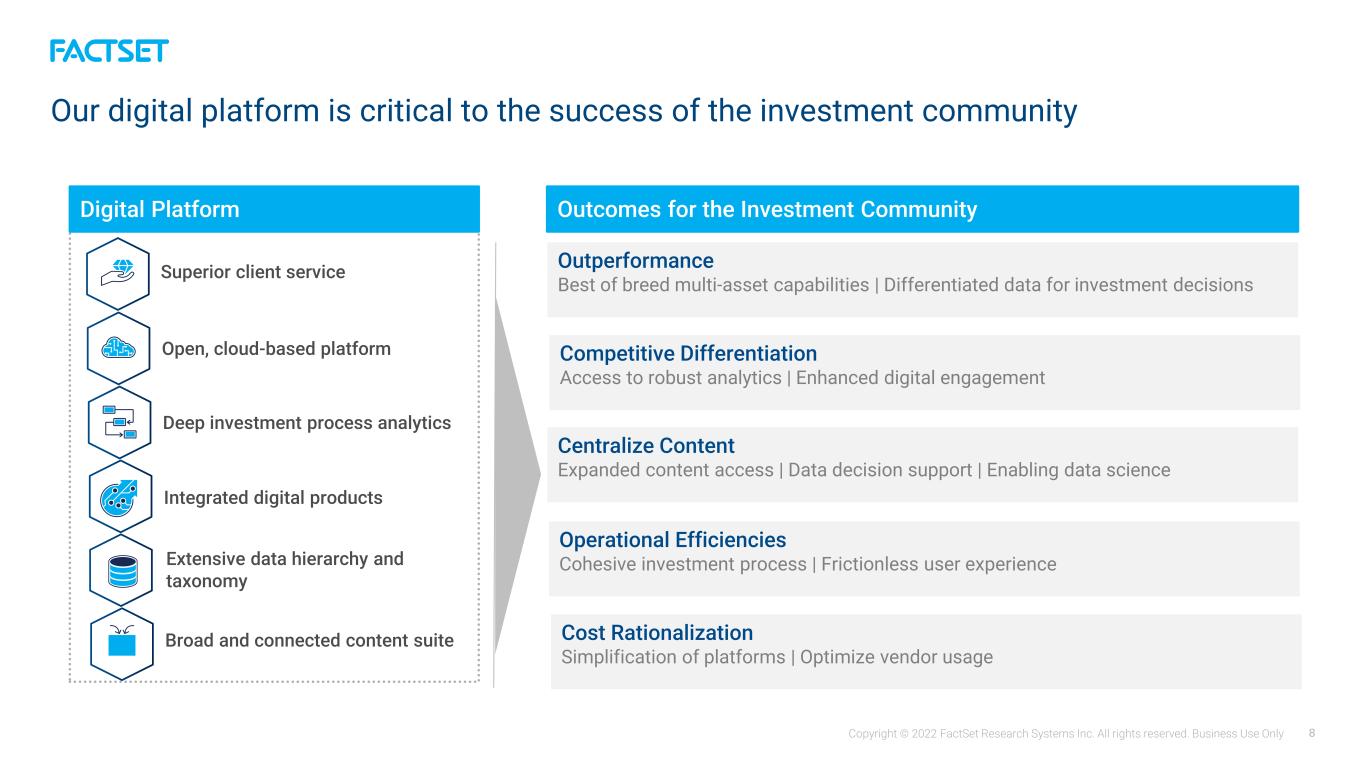 FACTSET

Our digital platform is critical to the success of the investment community

Digital Platform

Superior client service

Open, cloud-based platform

Deep investment process analytics

Integrated digital products

Extensive data hierarchy and taxonomy

Broad and connected content suite

Outcomes for the Investment Community

Outperformance
Best of breed multi-asset capabilities | Differentiated data for investment decisions

Competitive Differentiation
Access to robust analytics | Enhanced digital engagement

Centralize Content
Expanded content access | Data decision support | Enabling data science

Operational Efficiencies
Cohesive investment process | Frictionless user experience

Cost Rationalization
Simplification of platforms | Optimize vendor usage

Copyright © 2022 FactSet Research Systems Inc. All rights reserved. Business Use Only 8